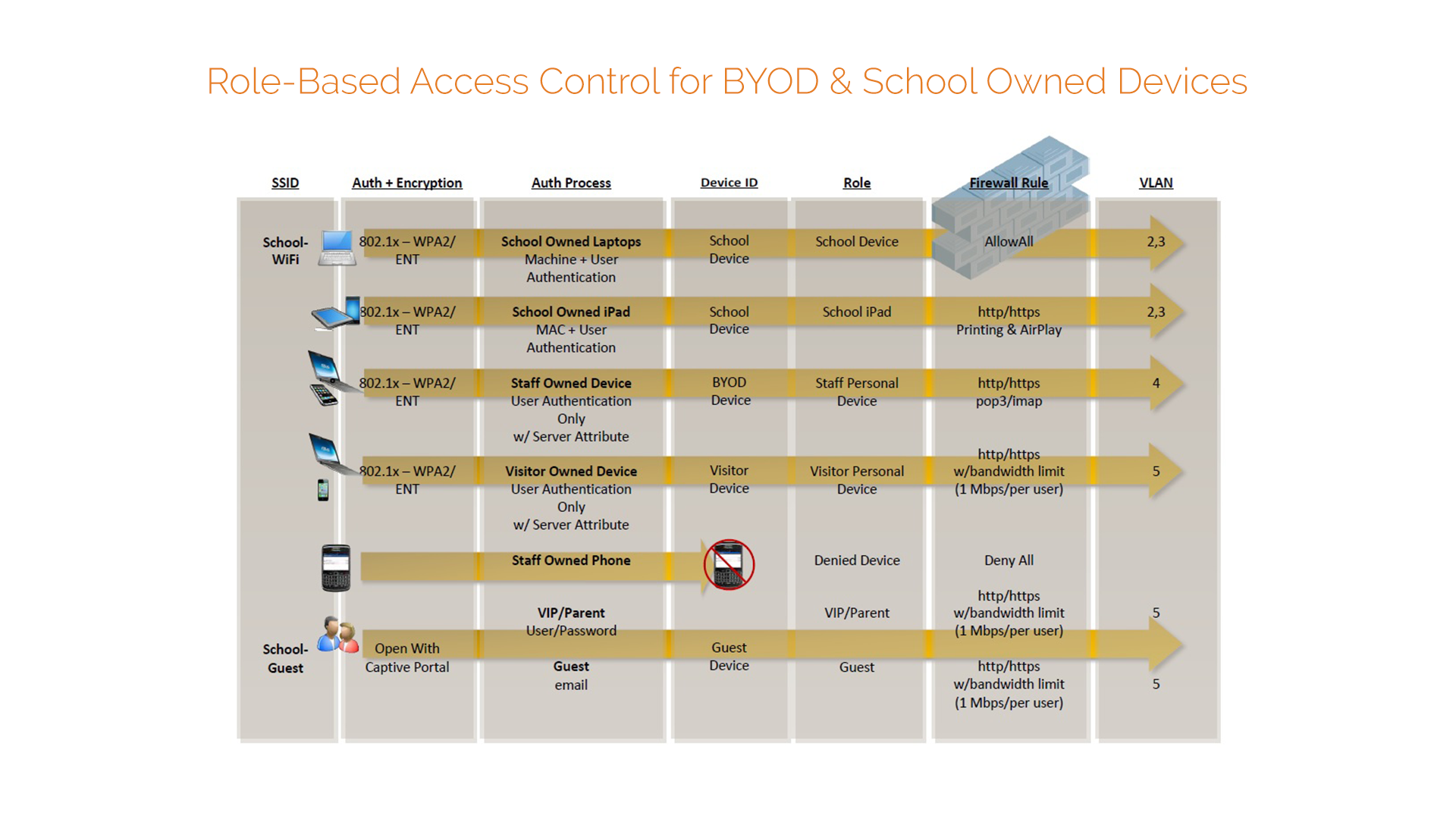 Role-Based Access Control for BYOD & School Owned Devices

| SSID | Auth + Encryption | Auth Process | Device ID | Role | Firewall Rule | VLAN |
|---|---|---|---|---|---|---|
| School-WiFi | 802.1x – WPA2/ ENT | School Owned Laptops Machine + User Authentication | School Device | School Device | AllowAll | 2,3 |
| | 802.1x – WPA2/ ENT | School Owned iPad MAC + User Authentication | School Device | School iPad | http/https Printing & AirPlay | 2,3 |
| | 802.1x – WPA2/ ENT | Staff Owned Device User Authentication Only w/ Server Attribute | BYOD Device | Staff Personal Device | http/https pop3/imap | 4 |
| | 802.1x – WPA2/ ENT | Visitor Owned Device User Authentication Only w/ Server Attribute | Visitor Device | Visitor Personal Device | http/https w/bandwidth limit (1 Mbps/per user) | 5 |
| | | Staff Owned Phone | | Denied Device | Deny All | |
| School-Guest | Open With Captive Portal | VIP/Parent User/Password | Guest Device | VIP/Parent | http/https w/bandwidth limit (1 Mbps/per user) | 5 |
| | | Guest email | | Guest | http/https w/bandwidth limit (1 Mbps/per user) | 5 |